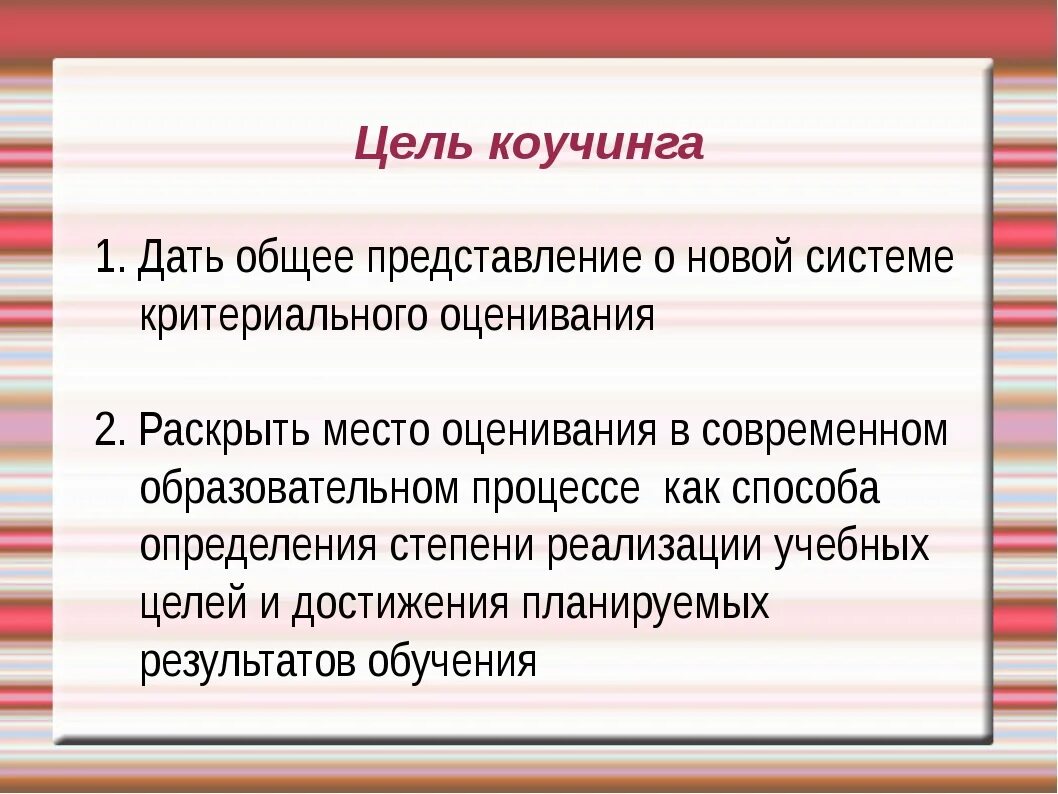 Цель коучинга

1. Дать общее представление о новой системе критериального оценивания

2. Раскрыть место оценивания в современном образовательном процессе как способа определения степени реализации учебных целей и достижения планируемых результатов обучения